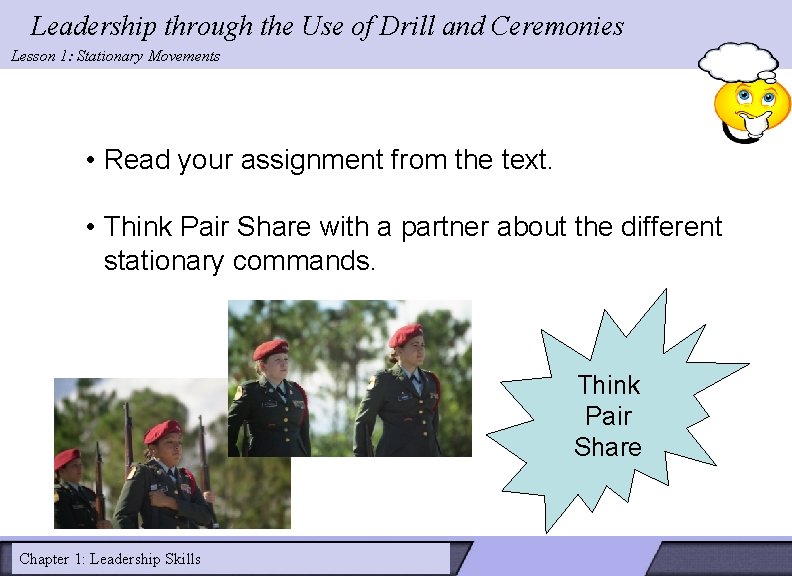 Leadership through the Use of Drill and Ceremonies

Lesson 1: Stationary Movements

• Read your assignment from the text.

• Think Pair Share with a partner about the different stationary commands.

Think Pair Share

Chapter 1: Leadership Skills